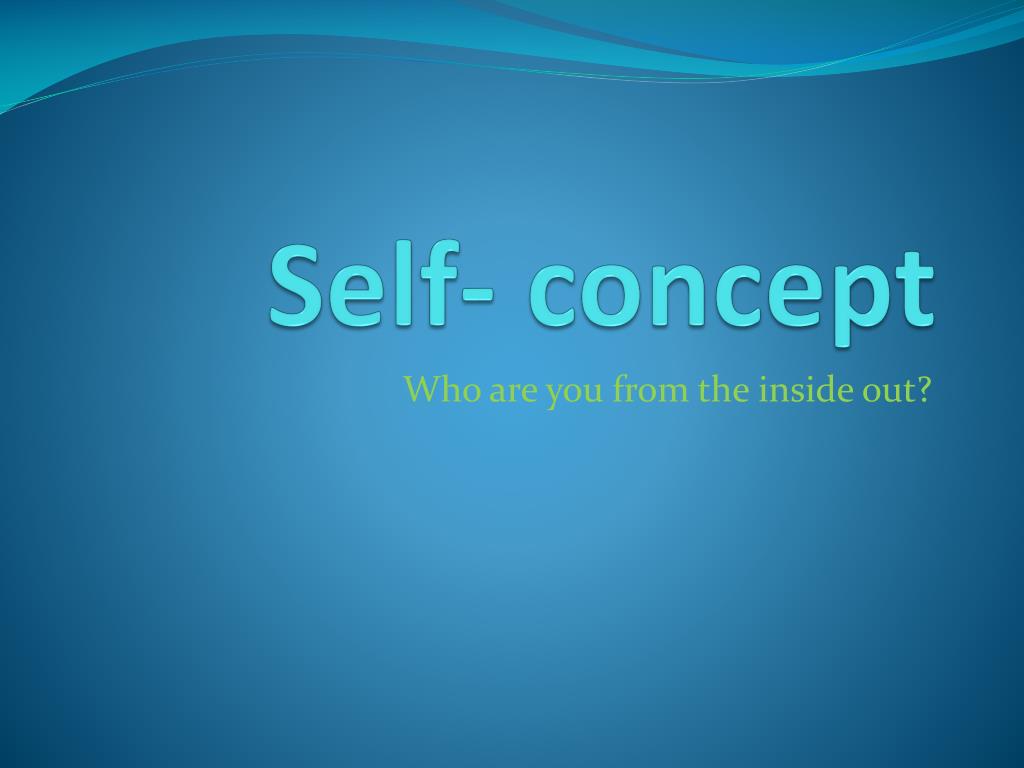 Self- concept

Who are you from the inside out?